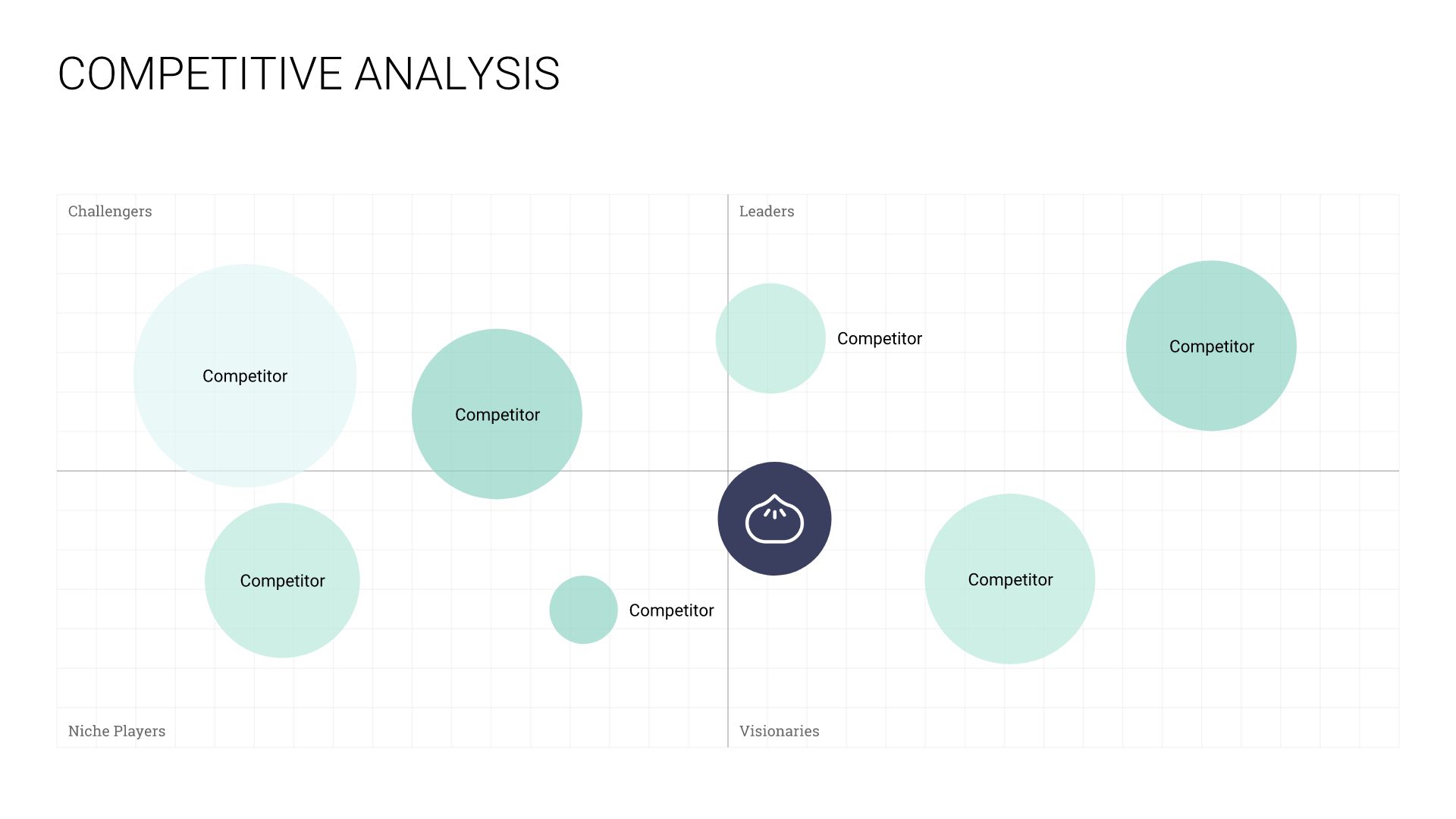 COMPETITIVE ANALYSIS

Challengers

Leaders

Competitor

Competitor

Competitor

Competitor

Competitor

Competitor

Competitor

Niche Players

Visionaries